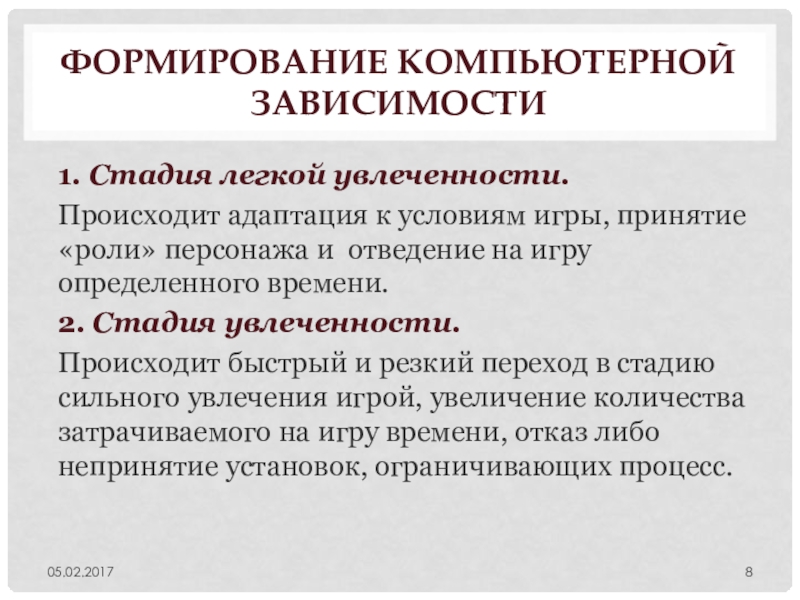 ФОРМИРОВАНИЕ КОМПЬЮТЕРНОЙ ЗАВИСИМОСТИ

1. Стадия легкой увлеченности.

Происходит адаптация к условиям игры, принятие «роли» персонажа и отведение на игру определенного времени.

2. Стадия увлеченности.

Происходит быстрый и резкий переход в стадию сильного увлечения игрой, увеличение количества затрачиваемого на игру времени, отказ либо непринятие установок, ограничивающих процесс.

05.02.2017

8